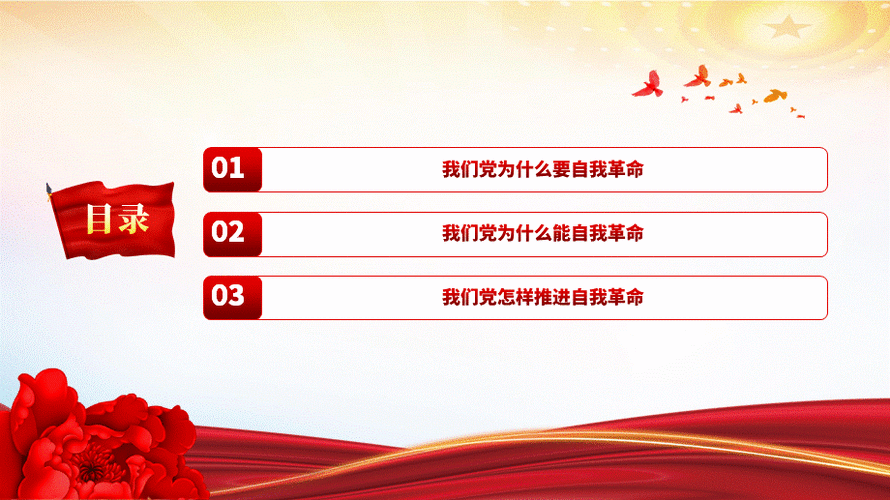 目录

01 我们党为什么要自我革命

02 我们党为什么能自我革命

03 我们党怎样推进自我革命